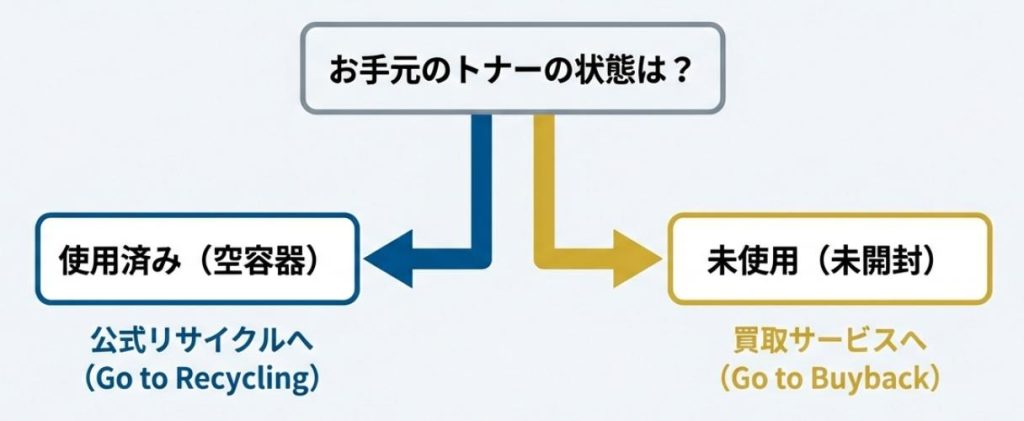 お手元のトナーの状態は？

使用済み（空容器）

公式リサイクルへ
（Go to Recycling）

未使用（未開封）

買取サービスへ
（Go to Buyback）